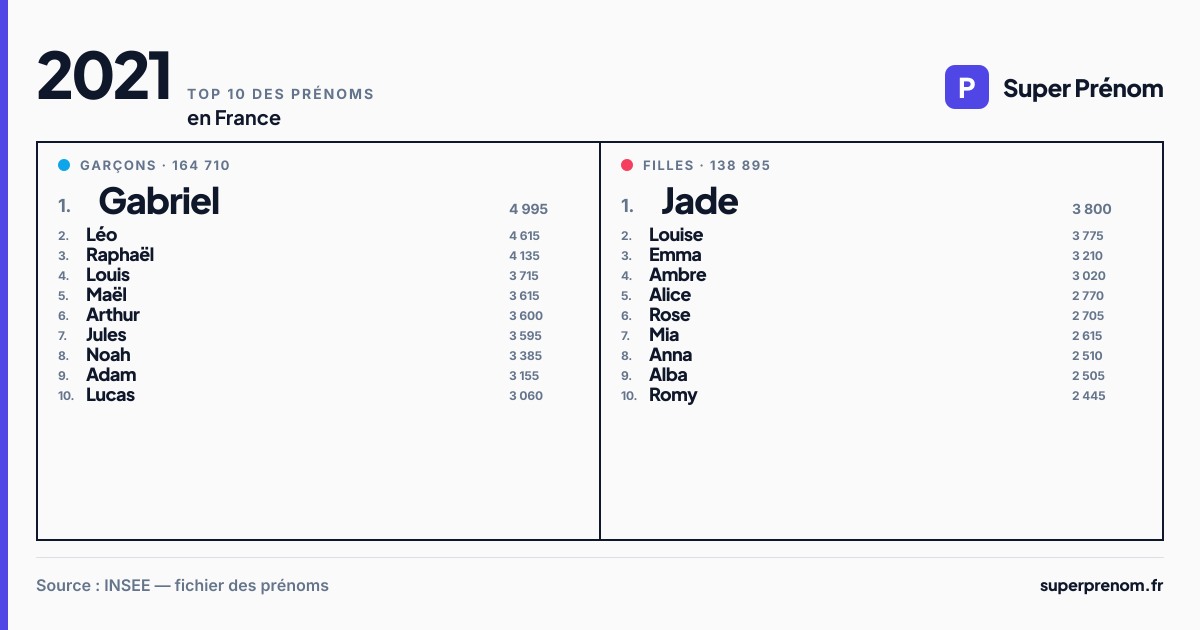 2021 TOP 10 DES PRÉNOMS
en France

P Super Prénom

GARÇONS · 164 710

1. Gabriel 4 995
2. Léo 4 615
3. Raphaël 4 135
4. Louis 3 715
5. Maël 3 615
6. Arthur 3 600
7. Jules 3 595
8. Noah 3 385
9. Adam 3 155
10. Lucas 3 060

FILLES · 138 895

1. Jade 3 800
2. Louise 3 775
3. Emma 3 210
4. Ambre 3 020
5. Alice 2 770
6. Rose 2 705
7. Mia 2 615
8. Anna 2 510
9. Alba 2 505
10. Romy 2 445

Source : INSEE — fichier des prénoms

superprenom.fr